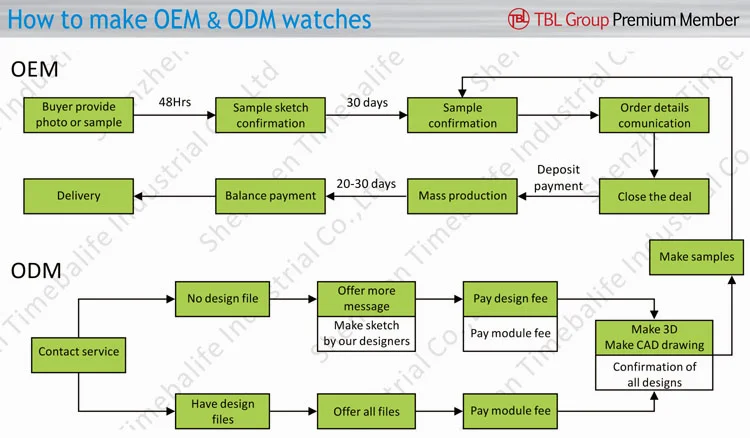 How to make OEM & ODM watches

TBL TBL Group Premium Member

OEM

Buyer provide photo or sample

48Hrs

Sample sketch confirmation

30 days

Sample confirmation

Order details comunication

Close the deal

Deposit payment

Mass production

20-30 days

Balance payment

Delivery

Make samples

ODM

Contact service

No design file

Offer more message

Make sketch by our designers

Pay design fee

Pay module fee

Make 3D
Make CAD drawing

Confirmation of all designs

Have design files

Offer all files

Pay module fee

Shenzhen Timebalife Industrial Co., Ltd